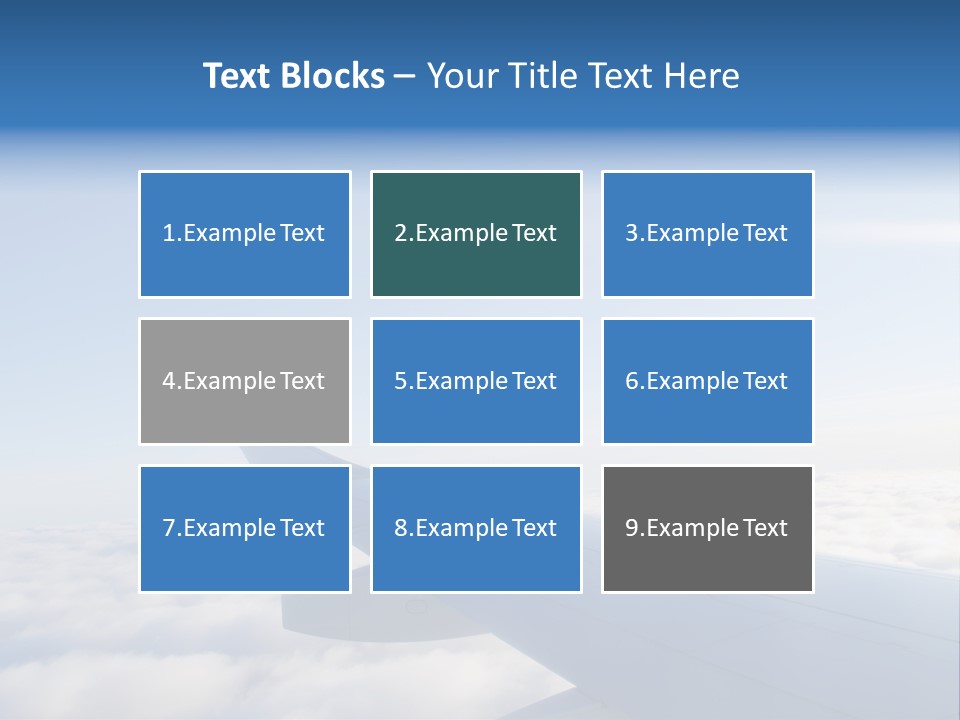 Text Blocks – Your Title Text Here

1.Example Text

2.Example Text

3.Example Text

4.Example Text

5.Example Text

6.Example Text

7.Example Text

8.Example Text

9.Example Text